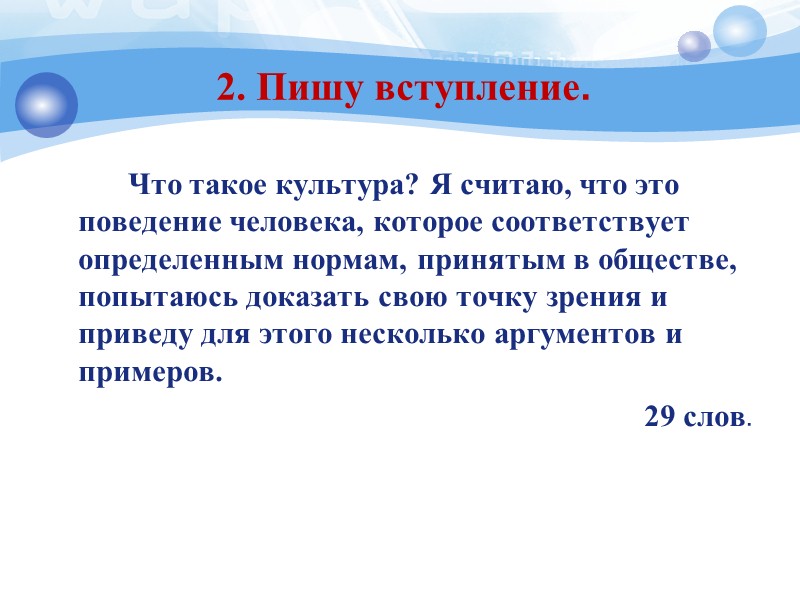 2. Пишу вступление.

Что такое культура? Я считаю, что это поведение человека, которое соответствует определенным нормам, принятым в обществе, попытаюсь доказать свою точку зрения и приведу для этого несколько аргументов и примеров.

29 слов.